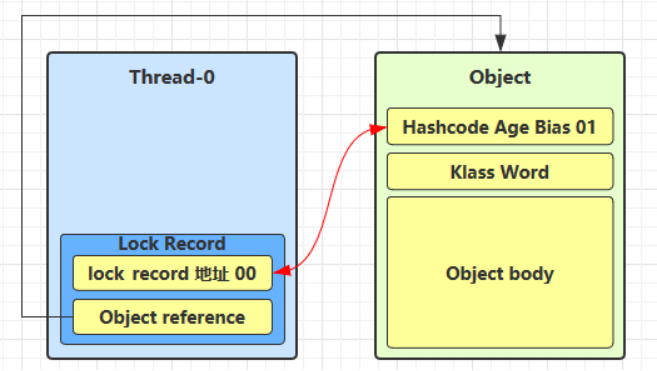 Thread-0

Lock Record

lock record 地址 00

Object reference

Object

Hashcode Age Bias 01

Klass Word

Object body